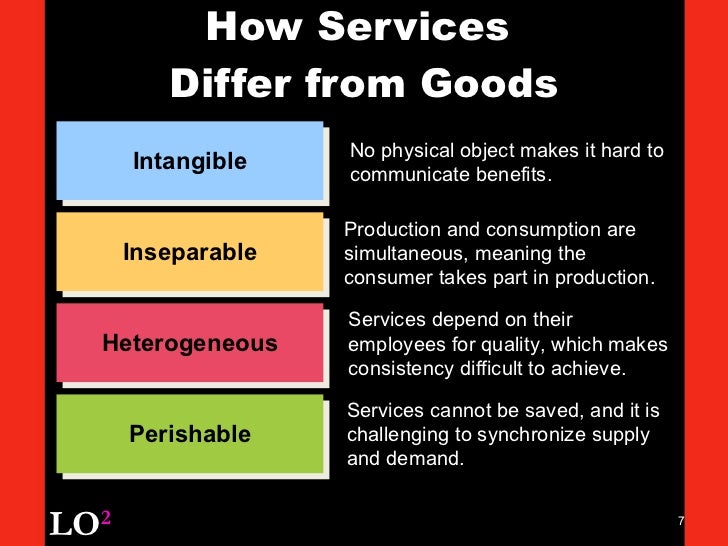 How Services Differ from Goods

Intangible

No physical object makes it hard to communicate benefits.

Inseparable

Production and consumption are simultaneous, meaning the consumer takes part in production.

Heterogeneous

Services depend on their employees for quality, which makes consistency difficult to achieve.

Perishable

Services cannot be saved, and it is challenging to synchronize supply and demand.

LO$^2$

7